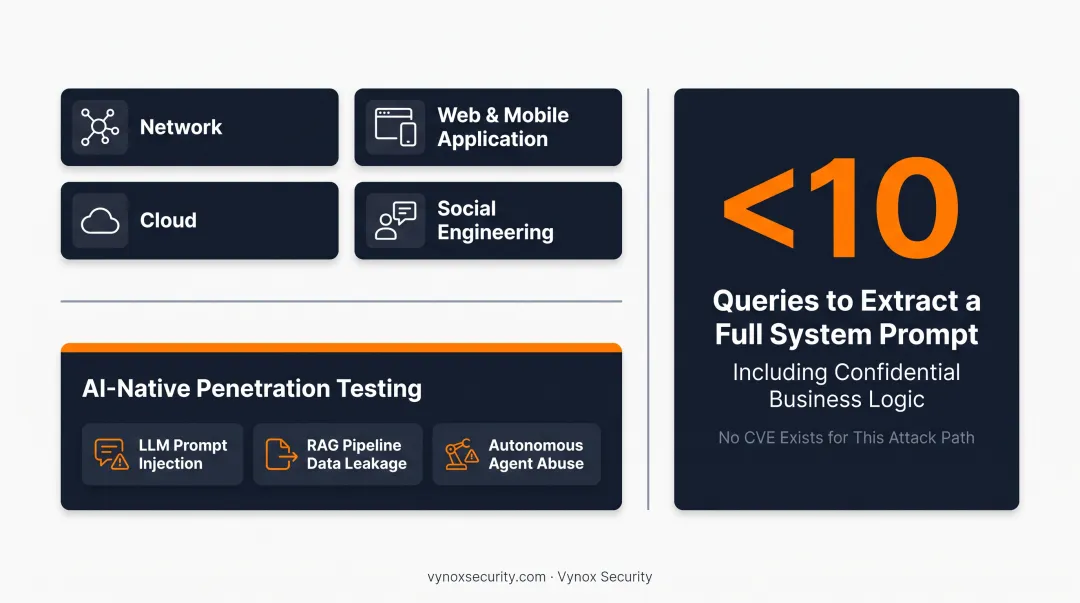 Network

Web & Mobile Application

Cloud

Social Engineering

AI-Native Penetration Testing

LLM Prompt Injection

RAG Pipeline Data Leakage

Autonomous Agent Abuse

<10

Queries to Extract a Full System Prompt

Including Confidential Business Logic

No CVE Exists for This Attack Path

vynoxsecurity.com · Vynox Security